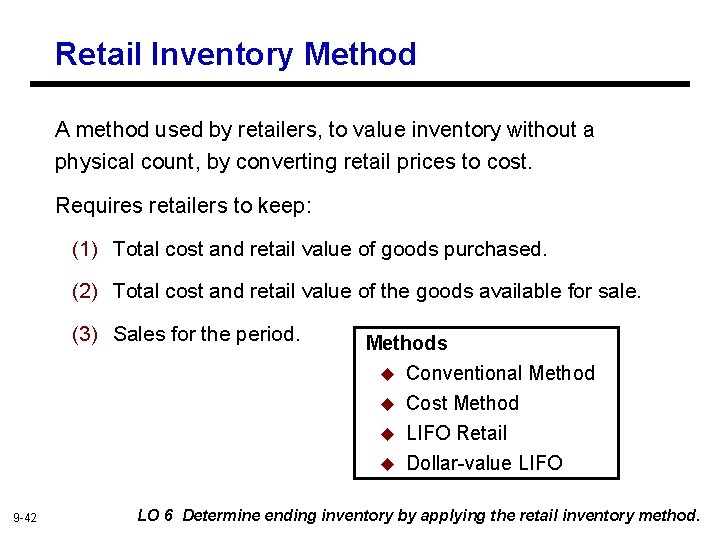 Retail Inventory Method

A method used by retailers, to value inventory without a physical count, by converting retail prices to cost.

Requires retailers to keep:

(1) Total cost and retail value of goods purchased.

(2) Total cost and retail value of the goods available for sale.

(3) Sales for the period.

Methods
◆ Conventional Method
◆ Cost Method
◆ LIFO Retail
◆ Dollar-value LIFO

9-42

LO 6 Determine ending inventory by applying the retail inventory method.